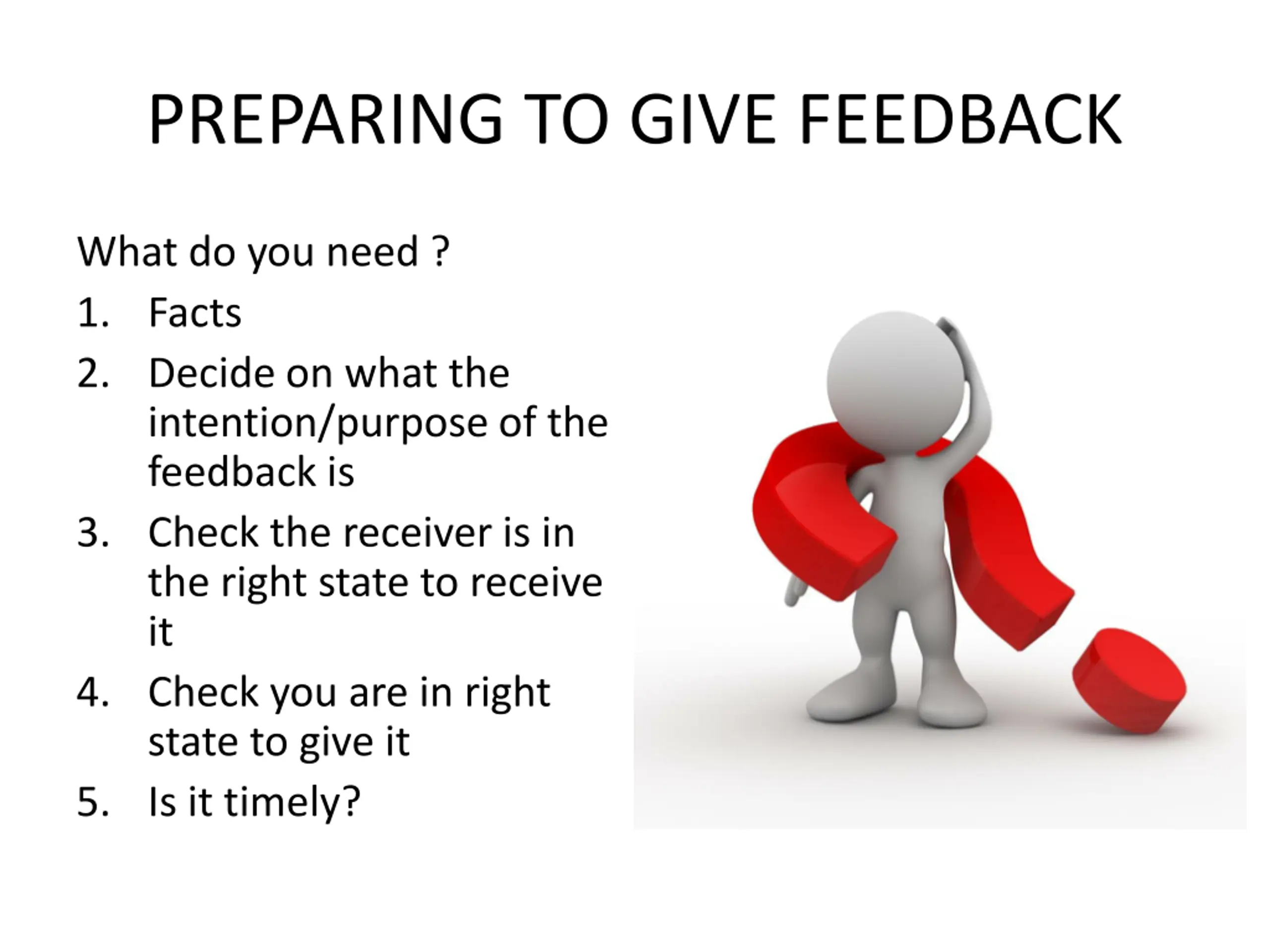 PREPARING TO GIVE FEEDBACK

What do you need ?

1. Facts
2. Decide on what the intention/purpose of the feedback is
3. Check the receiver is in the right state to receive it
4. Check you are in right state to give it
5. Is it timely?